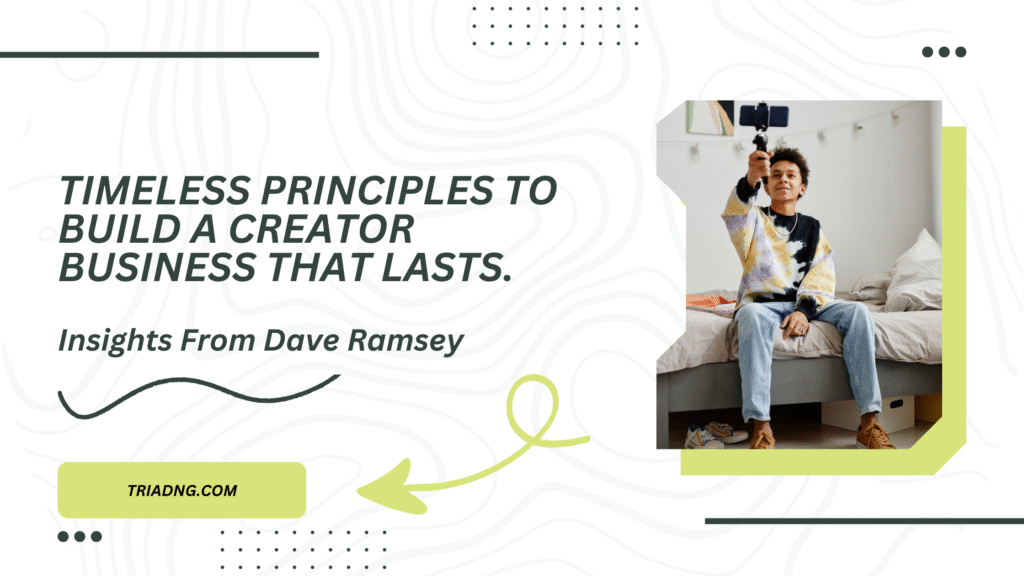 TIMELESS PRINCIPLES TO BUILD A CREATOR BUSINESS THAT LASTS.

Insights From Dave Ramsey

TRIADNG.COM